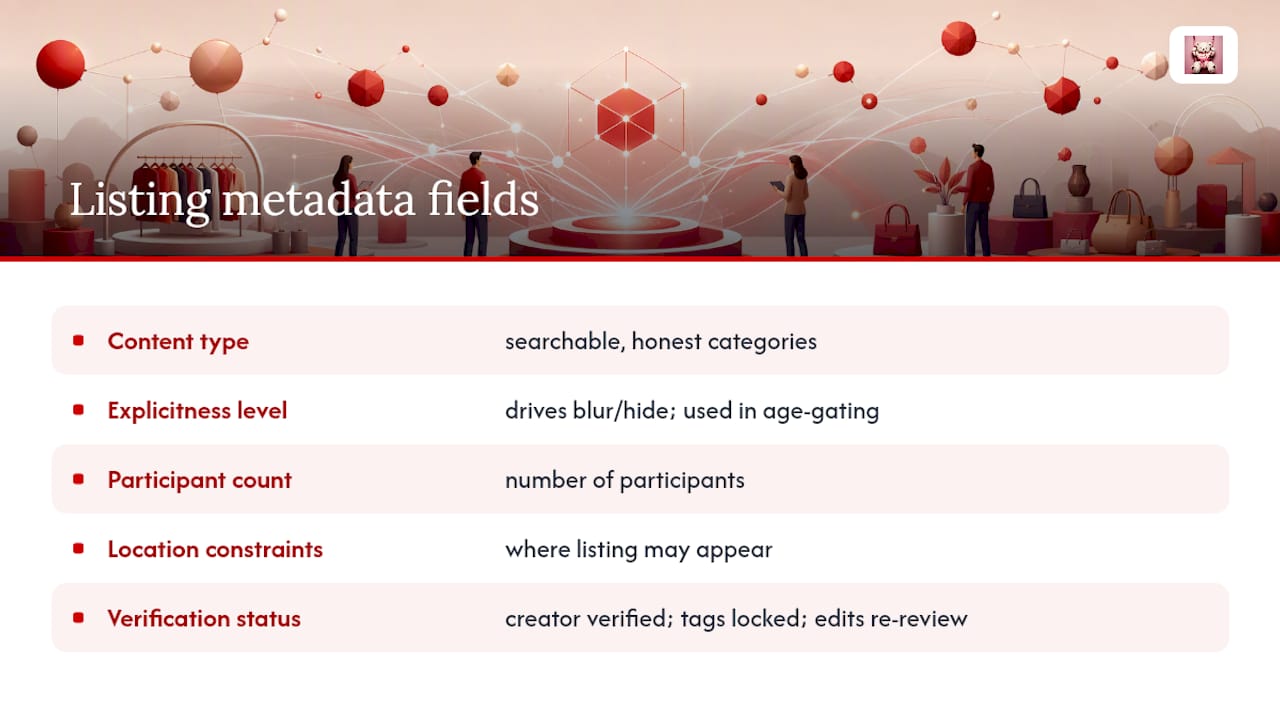 Listing metadata fields

| | |
|---|---|
| Content type | searchable, honest categories |
| Explicitness level | drives blur/hide; used in age-gating |
| Participant count | number of participants |
| Location constraints | where listing may appear |
| Verification status | creator verified; tags locked; edits re-review |